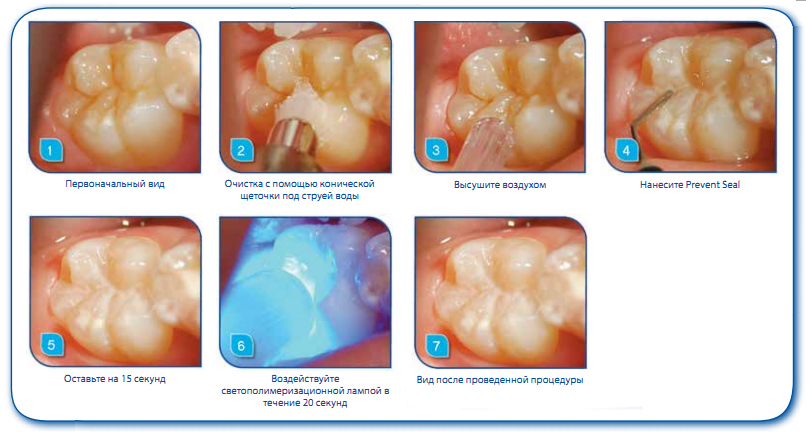 1
Первоначальный вид

2
Очистка с помощью конической щеточки под струей воды

3
Высушите воздухом

4
Нанесите Prevent Seal

5
Оставьте на 15 секунд

6
Воздействуйте светополимеризационной лампой в течение 20 секунд

7
Вид после проведенной процедуры